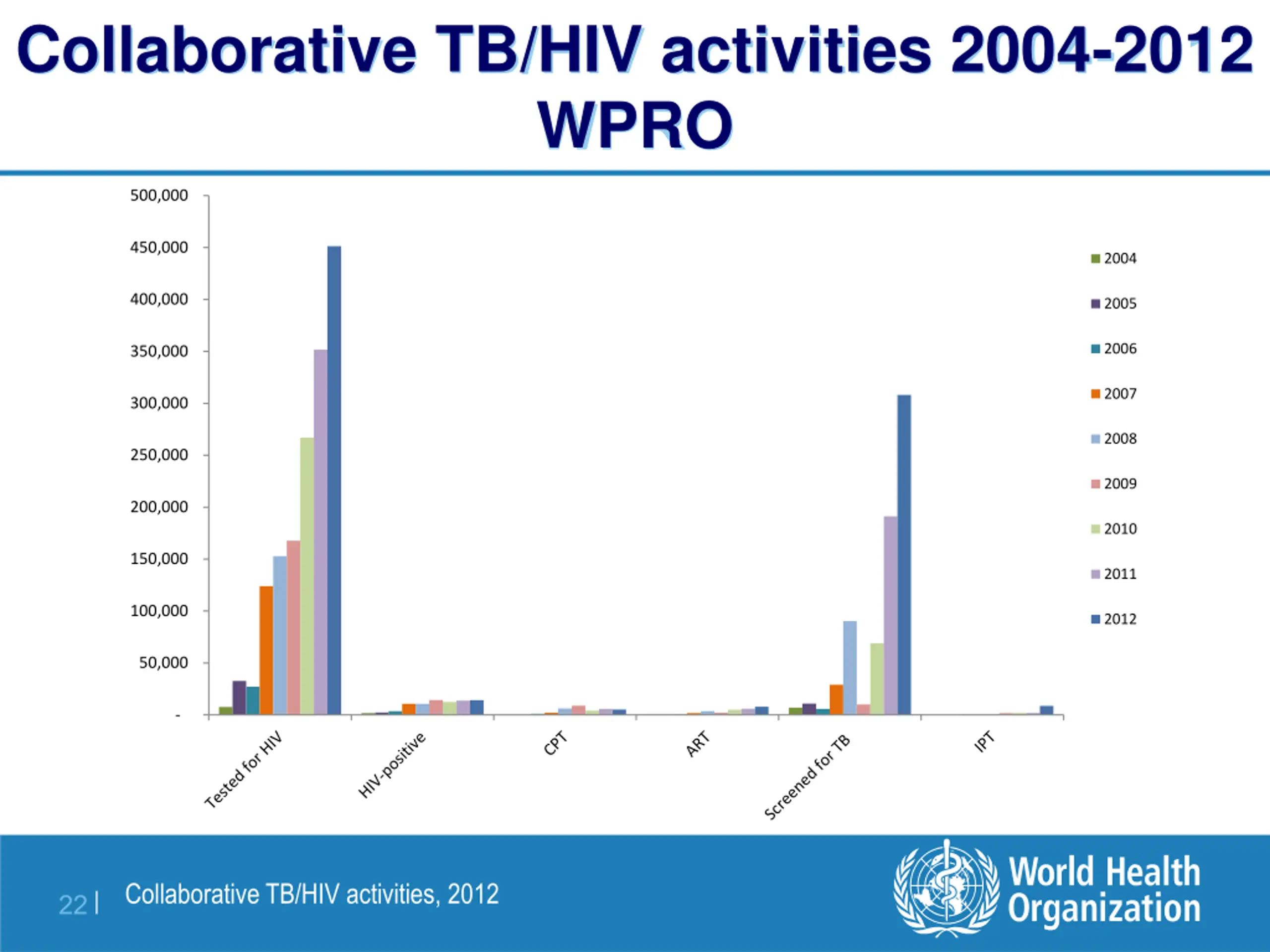 Collaborative TB/HIV activities 2004-2012
WPRO

500,000
450,000
400,000
350,000
300,000
250,000
200,000
150,000
100,000
50,000
-

Tested for HIV
HIV-positive
CPT
ART
Screened for TB
IPT

2004
2005
2006
2007
2008
2009
2010
2011
2012

22 | Collaborative TB/HIV activities, 2012

World Health Organization